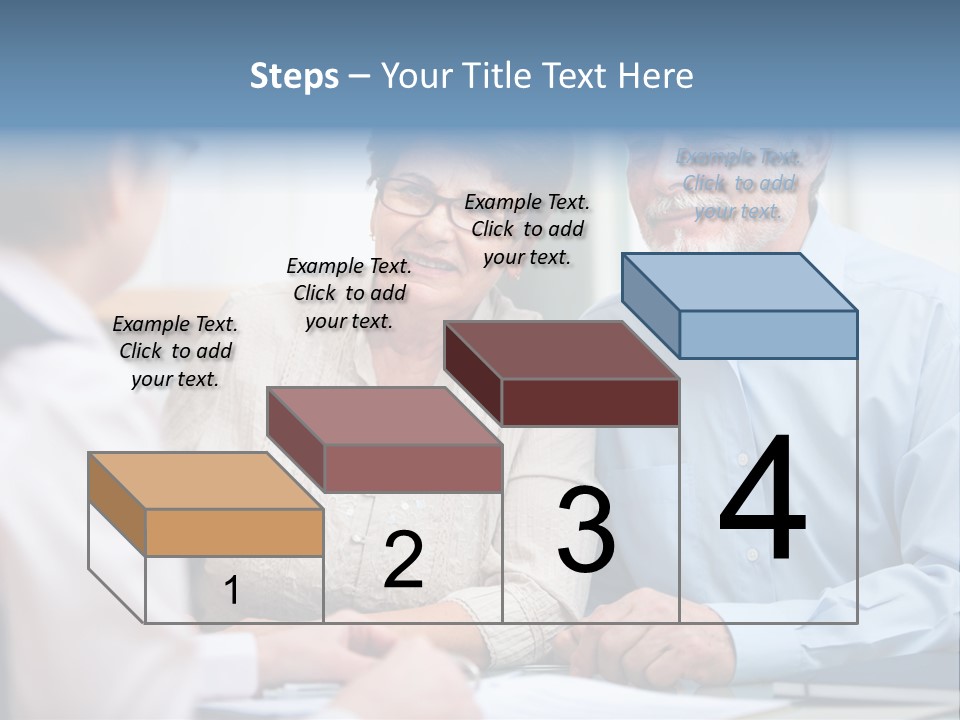 Steps – Your Title Text Here

Example Text. Click to add your text.

Example Text. Click to add your text.

Example Text. Click to add your text.

Example Text. Click to add your text.

1

2

3

4